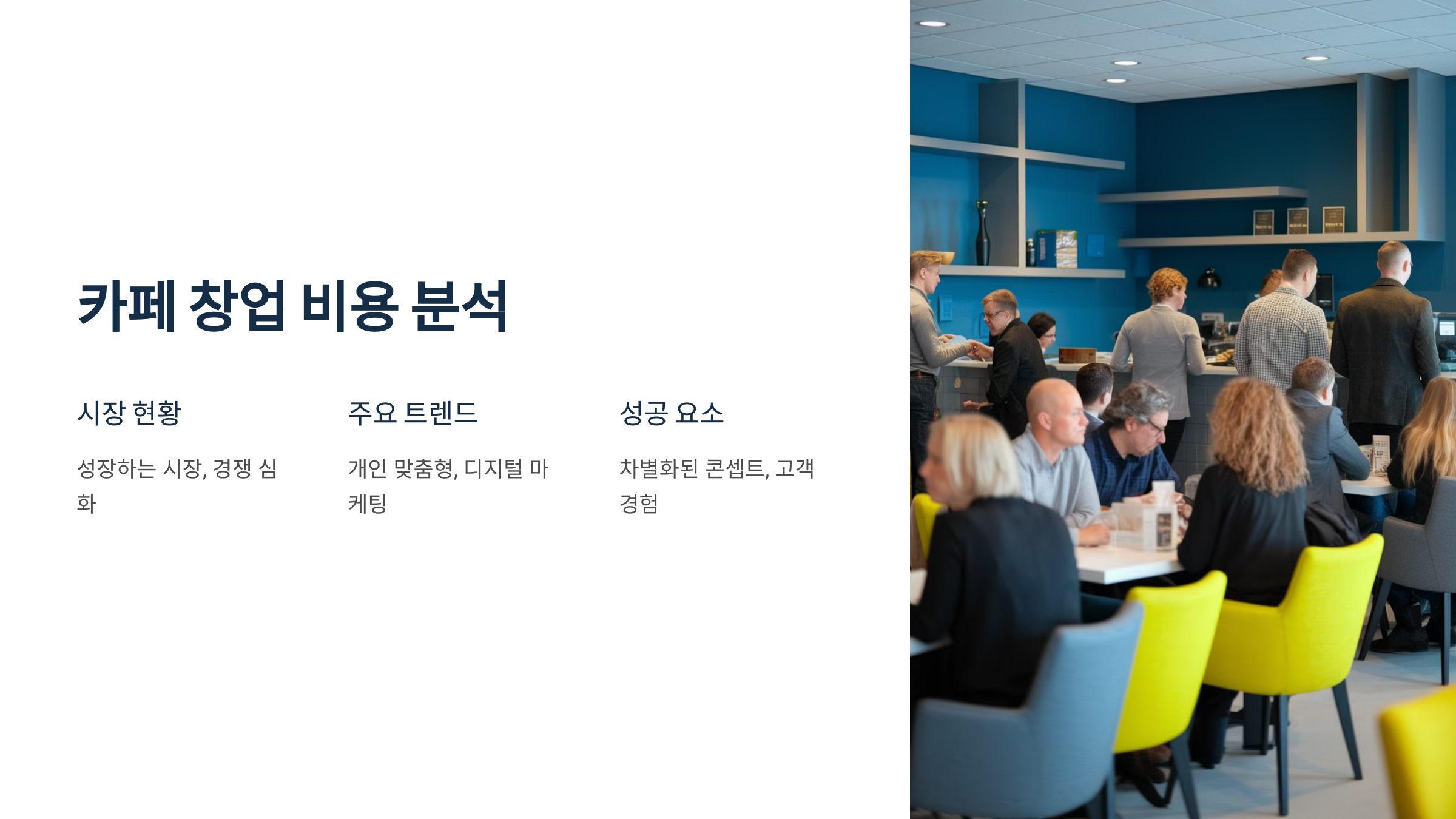 카페 창업 비용 분석

시장 현황

성장하는 시장, 경쟁 심화

주요 트렌드

개인 맞춤형, 디지털 마케팅

성공 요소

차별화된 콘셉트, 고객 경험